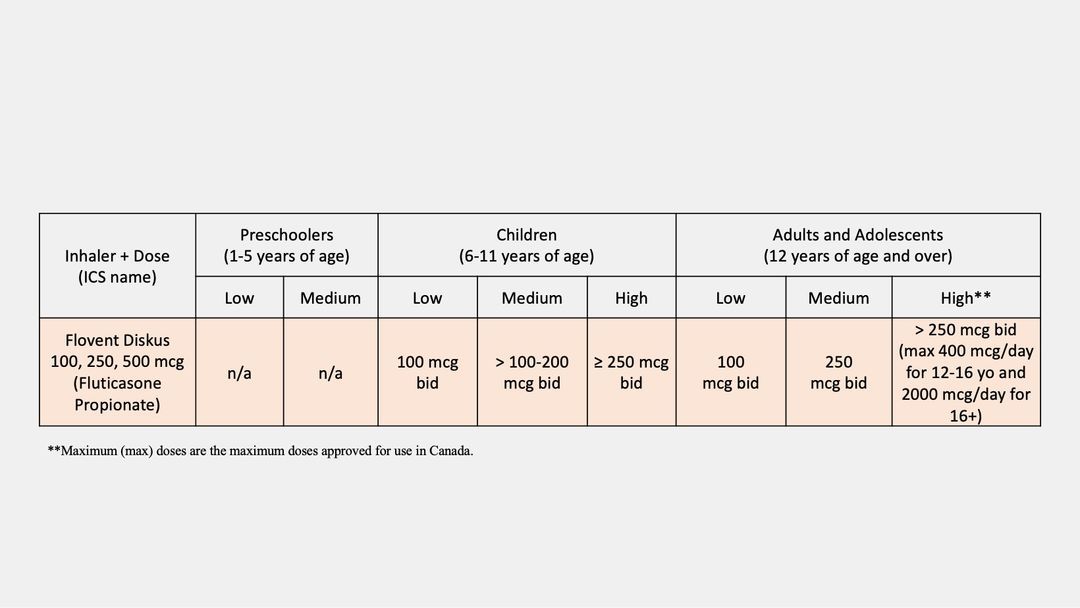 | Inhaler + Dose (ICS name) | Preschoolers (1-5 years of age) | | Children (6-11 years of age) | | | Adults and Adolescents (12 years of age and over) | | |
|---|---|---|---|---|---|---|---|---|
| | Low | Medium | Low | Medium | High | Low | Medium | High** |
| Flovent Diskus 100, 250, 500 mcg (Fluticasone Propionate) | n/a | n/a | 100 mcg bid | > 100-200 mcg bid | ≥ 250 mcg bid | 100 mcg bid | 250 mcg bid | > 250 mcg bid (max 400 mcg/day for 12-16 yo and 2000 mcg/day for 16+) |

**Maximum (max) doses are the maximum doses approved for use in Canada.